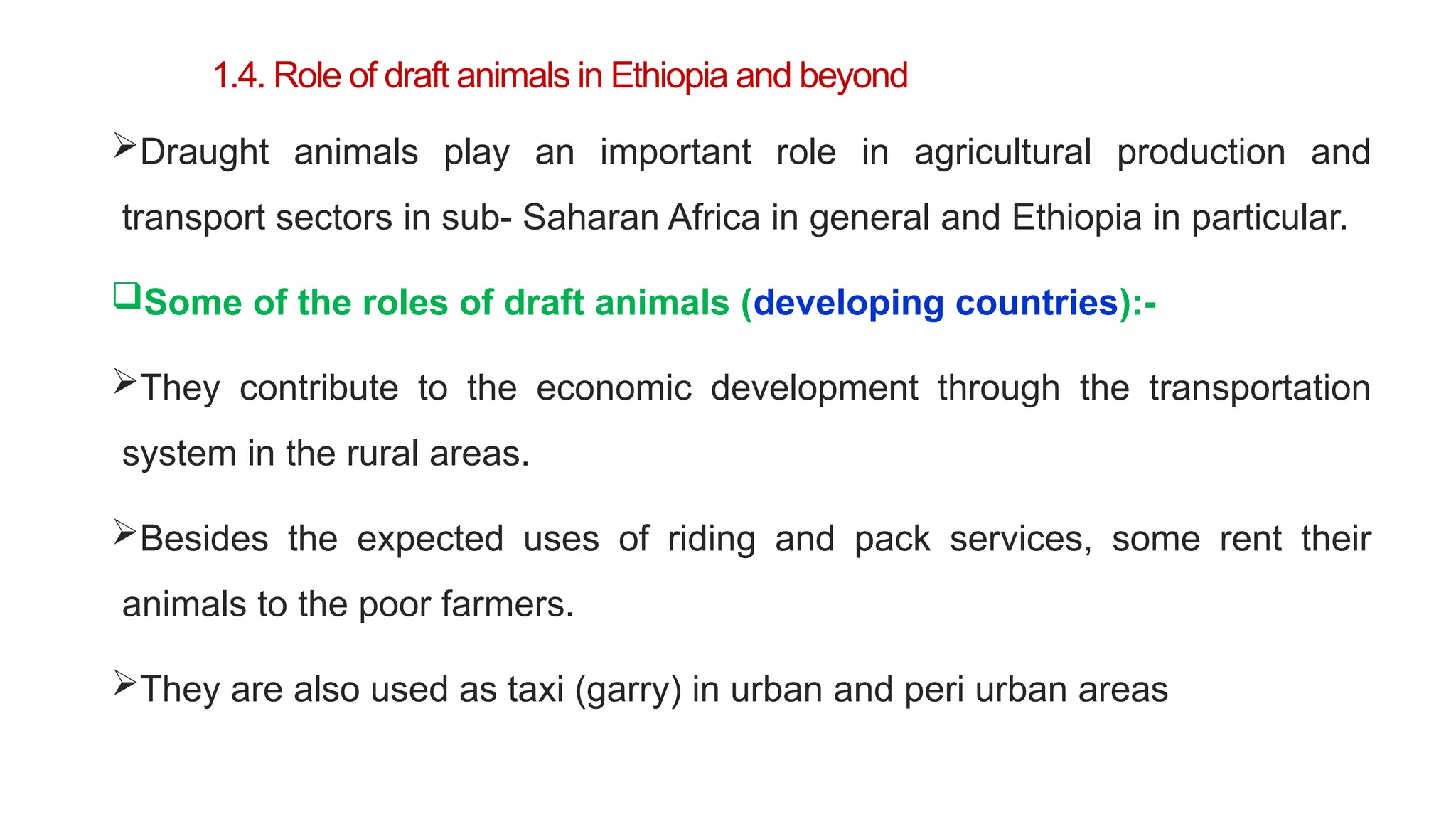 1.4. Role of draft animals in Ethiopia and beyond

➢Draught animals play an important role in agricultural production and transport sectors in sub- Saharan Africa in general and Ethiopia in particular.

❑Some of the roles of draft animals (developing countries):-

➢They contribute to the economic development through the transportation system in the rural areas.

➢Besides the expected uses of riding and pack services, some rent their animals to the poor farmers.

➢They are also used as taxi (garry) in urban and peri urban areas